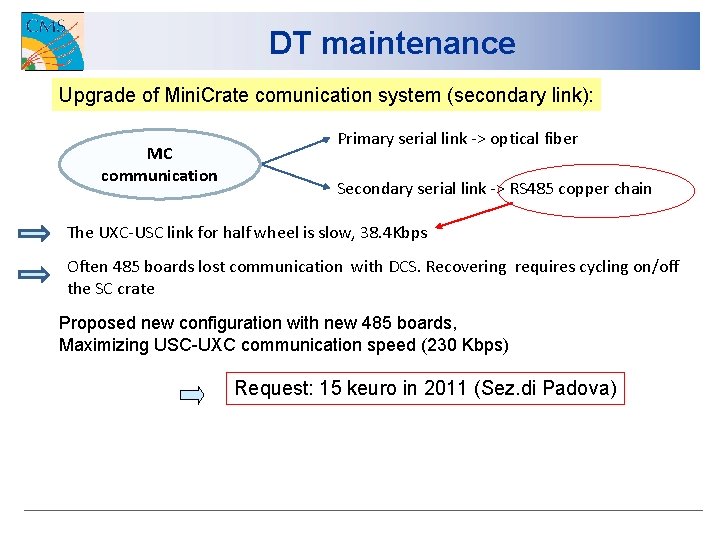 CMS

DT maintenance

Upgrade of MiniCrate comunication system (secondary link):

MC communication

Primary serial link -> optical fiber

Secondary serial link -> RS485 copper chain

The UXC-USC link for half wheel is slow, 38.4Kbps

Often 485 boards lost communication with DCS. Recovering requires cycling on/off the SC crate

Proposed new configuration with new 485 boards,
Maximizing USC-UXC communication speed (230 Kbps)

Request: 15 keuro in 2011 (Sez.di Padova)